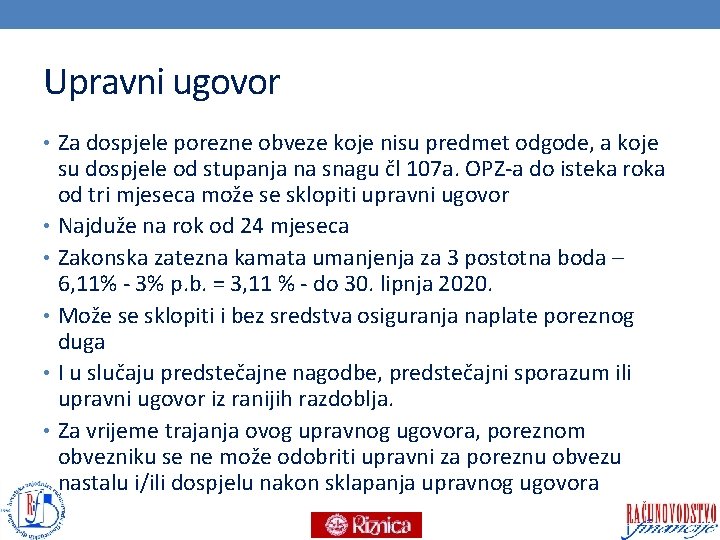 Upravni ugovor

• Za dospjele porezne obveze koje nisu predmet odgode, a koje su dospjele od stupanja na snagu čl 107a. OPZ-a do isteka roka od tri mjeseca može se sklopiti upravni ugovor
• Najduže na rok od 24 mjeseca
• Zakonska zatezna kamata umanjenja za 3 postotna boda – 6,11% - 3% p.b. = 3,11 % - do 30. lipnja 2020.
• Može se sklopiti i bez sredstva osiguranja naplate poreznog duga
• I u slučaju predstečajne nagodbe, predstečajni sporazum ili upravni ugovor iz ranijih razdoblja.
• Za vrijeme trajanja ovog upravnog ugovora, poreznom obvezniku se ne može odobriti upravni za poreznu obvezu nastalu i/ili dospjelu nakon sklapanja upravnog ugovora

RiF

Riznica

RAČUNOVODSTVO financije